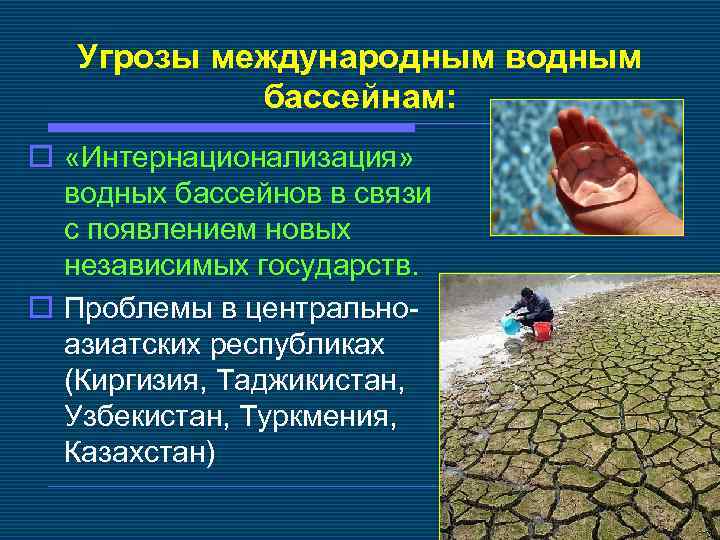 Угрозы международным водным бассейнам:

«Интернационализация» водных бассейнов в связи с появлением новых независимых государств.

Проблемы в центрально-азиатских республиках (Киргизия, Таджикистан, Узбекистан, Туркмения, Казахстан)